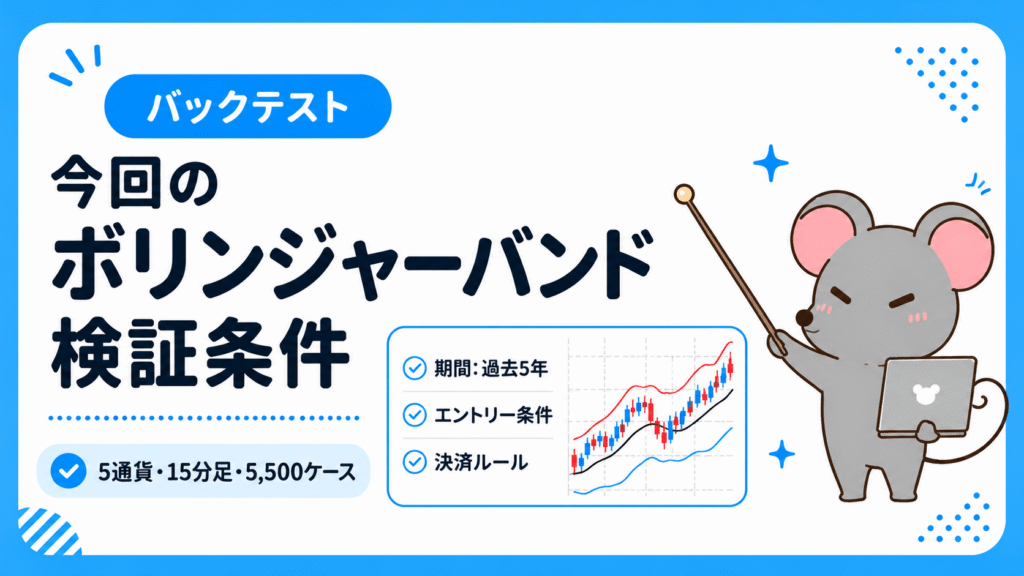 バックテスト

今回の
ボリンジャーバンド
検証条件

5通貨・15分足・5,500ケース

期間：過去5年
エントリー条件
決済ルール